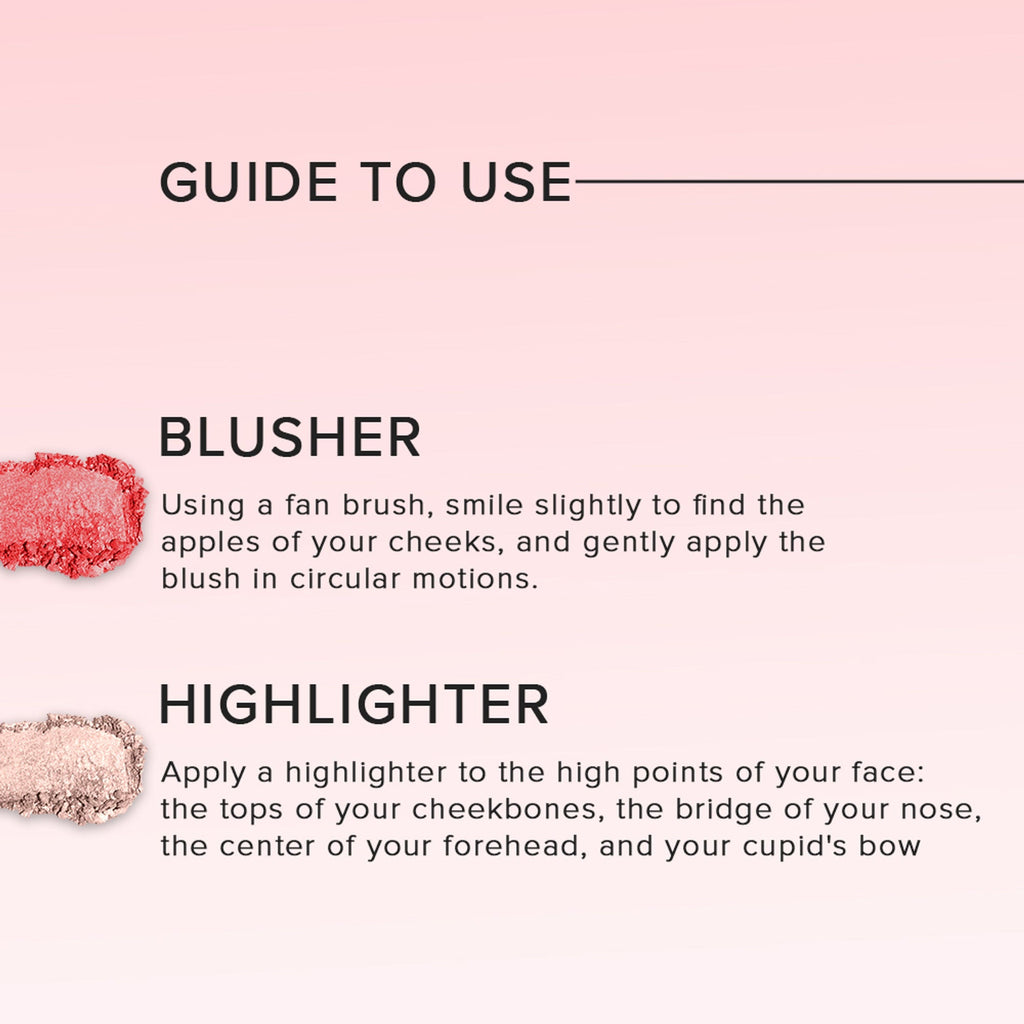 GUIDE TO USE

BLUSHER

Using a fan brush, smile slightly to find the apples of your cheeks, and gently apply the blush in circular motions.

HIGHLIGHTER

Apply a highlighter to the high points of your face: the tops of your cheekbones, the bridge of your nose, the center of your forehead, and your cupid's bow